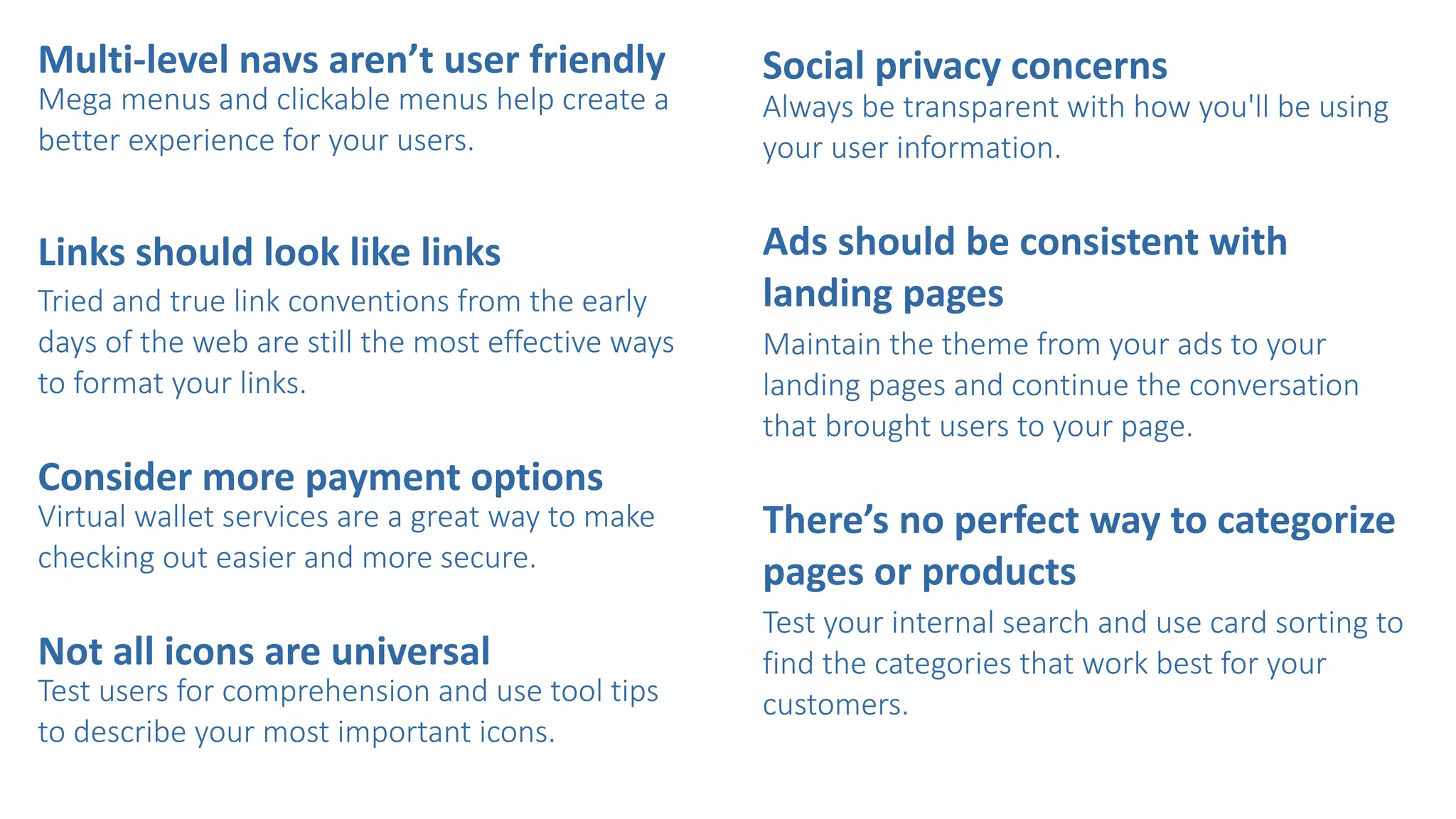 Multi-level navs aren’t user friendly
Mega menus and clickable menus help create a better experience for your users.

Links should look like links
Tried and true link conventions from the early days of the web are still the most effective ways to format your links.

Consider more payment options
Virtual wallet services are a great way to make checking out easier and more secure.

Not all icons are universal
Test users for comprehension and use tool tips to describe your most important icons.

Social privacy concerns
Always be transparent with how you'll be using your user information.

Ads should be consistent with landing pages
Maintain the theme from your ads to your landing pages and continue the conversation that brought users to your page.

There’s no perfect way to categorize pages or products
Test your internal search and use card sorting to find the categories that work best for your customers.